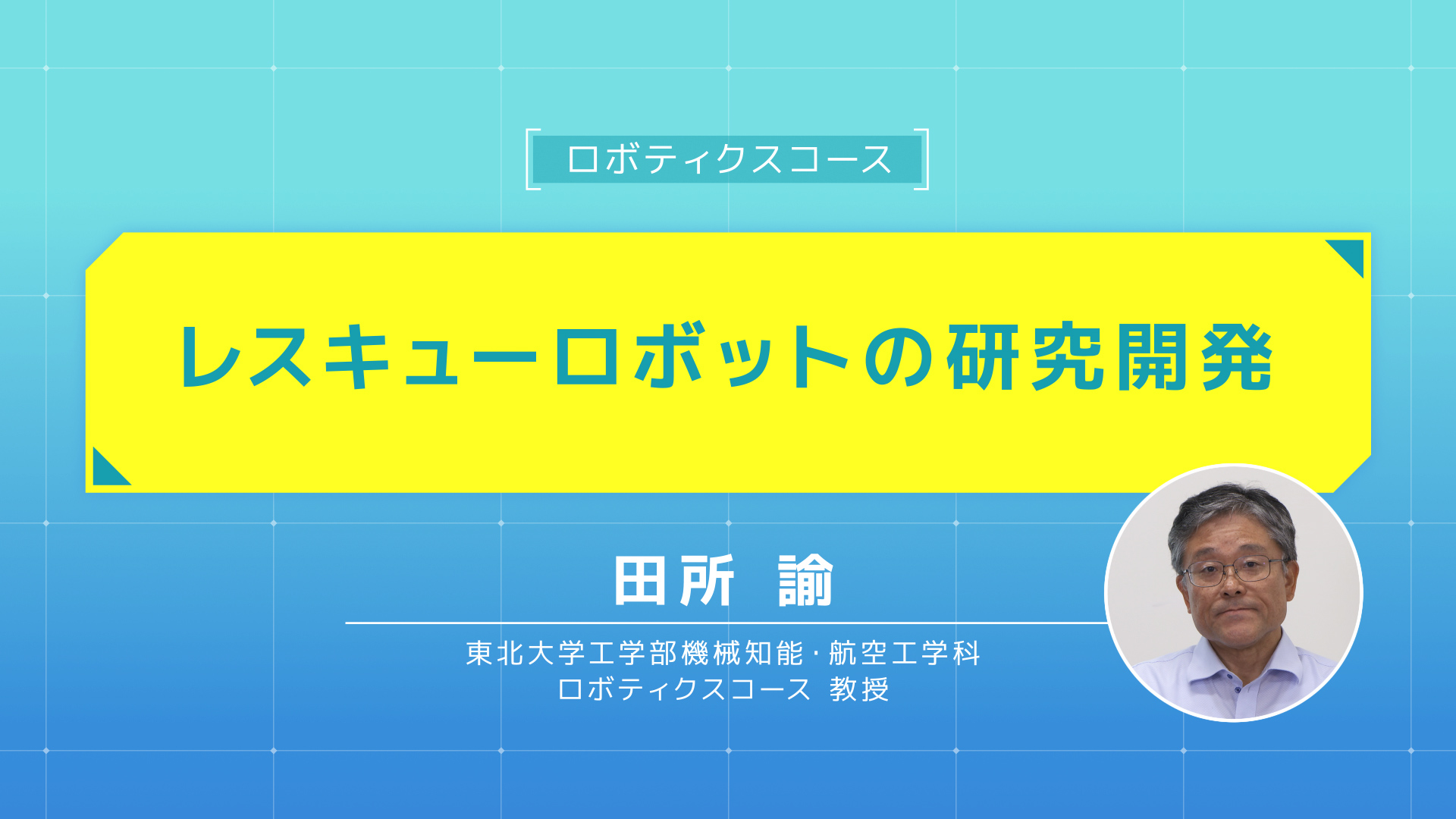 ロボティクスコース

レスキューロボットの研究開発

田所 諭

東北大学工学部機械知能・航空工学科
ロボティクスコース 教授